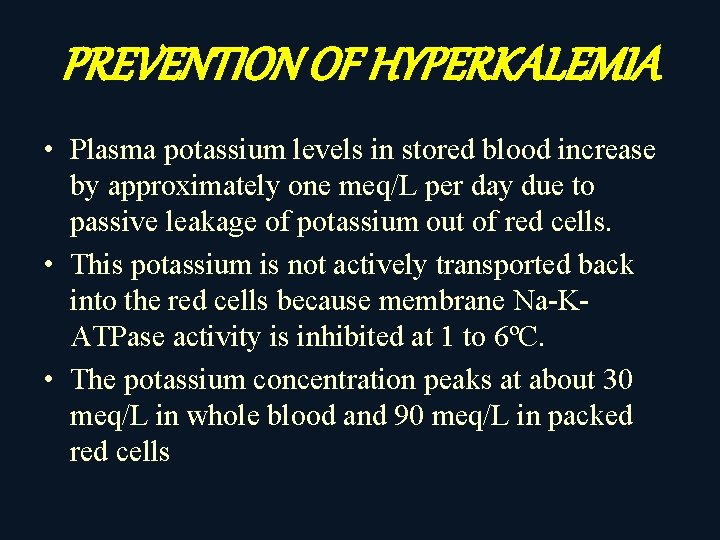 PREVENTION OF HYPERKALEMIA

• Plasma potassium levels in stored blood increase by approximately one meq/L per day due to passive leakage of potassium out of red cells.

• This potassium is not actively transported back into the red cells because membrane Na-K-ATPase activity is inhibited at 1 to 6ºC.

• The potassium concentration peaks at about 30 meq/L in whole blood and 90 meq/L in packed red cells